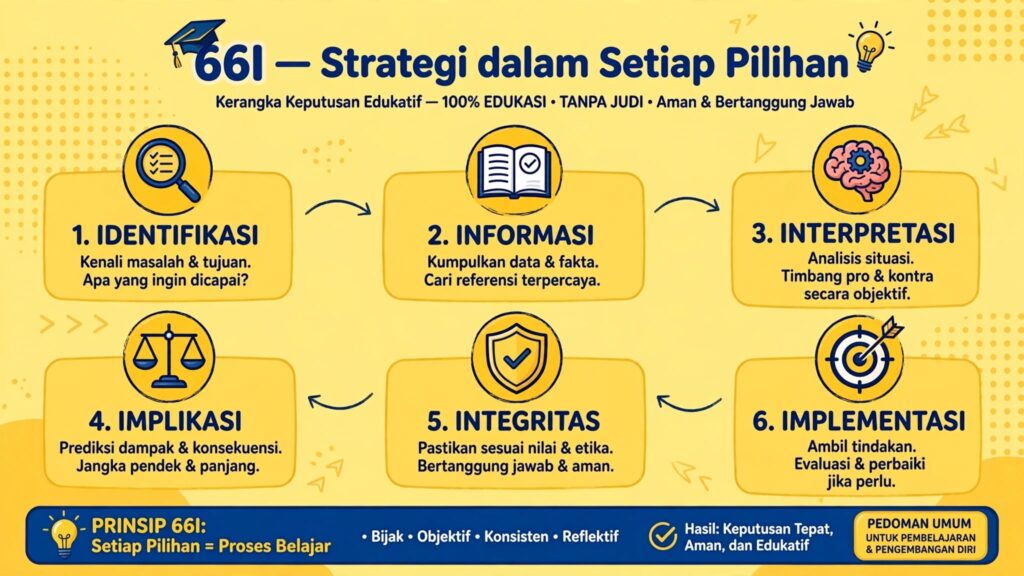 66I — Strategi dalam Setiap Pilihan

Kerangka Keputusan Edukatif — 100% EDUKASI • TANPA JUDI • Aman & Bertanggung Jawab

1. IDENTIFIKASI
Kenali masalah & tujuan. Apa yang ingin dicapai?

2. INFORMASI
Kumpulkan data & fakta. Cari referensi terpercaya.

3. INTERPRETASI
Analisis situasi. Timbang pro & kontra secara objektif.

4. IMPLIKASI
Prediksi dampak & konsekuensi. Jangka pendek & panjang.

5. INTEGRITAS
Pastikan sesuai nilai & etika. Bertanggung jawab & aman.

6. IMPLEMENTASI
Ambil tindakan. Evaluasi & perbaiki jika perlu.

PRINSIP 66I:
Setiap Pilihan = Proses Belajar

• Bijak • Objektif • Konsisten • Reflektif

Hasil: Keputusan Tepat, Aman, dan Edukatif

PEDOMAN UMUM
UNTUK PEMBELAJARAN & PENGEMBANGAN DIRI